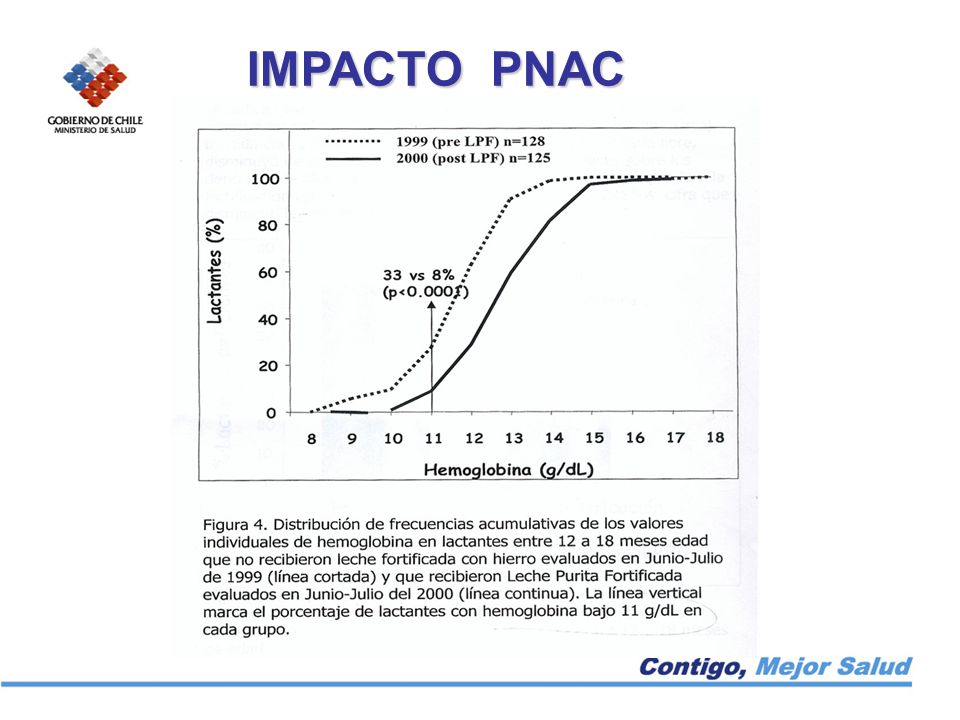 GOBIERNO DE CHILE
MINISTERIO DE SALUD

IMPACTO PNAC

1999 (pre LPF) n=128
2000 (post LPF) n=125

Lactantes (%)

100
80
60
40
20
0

33 vs 8%
(p<0.0001)

8 9 10 11 12 13 14 15 16 17 18

Hemoglobina (g/dL)

Figura 4. Distribución de frecuencias acumulativas de los valores individuales de hemoglobina en lactantes entre 12 a 18 meses edad que no recibieron leche fortificada con hierro evaluados en Junio-Julio de 1999 (línea cortada) y que recibieron Leche Purita Fortificada evaluados en Junio-Julio del 2000 (línea continua). La línea vertical marca el porcentaje de lactantes con hemoglobina bajo 11 g/dL en cada grupo.

Contigo, Mejor Salud